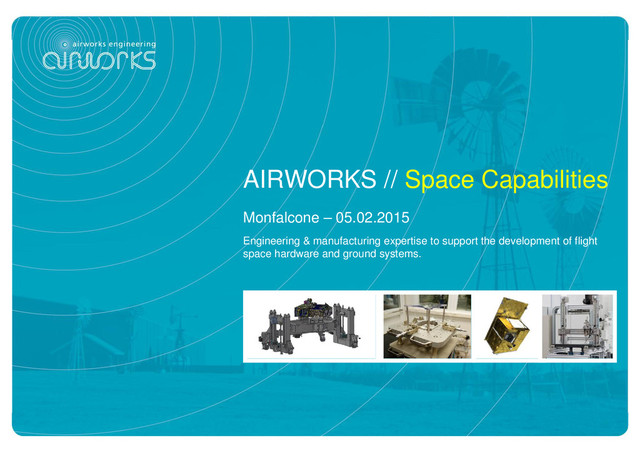 airworks engineering
airworks

AIRWORKS // Space Capabilities

Monfalcone – 05.02.2015

Engineering & manufacturing expertise to support the development of flight space hardware and ground systems.